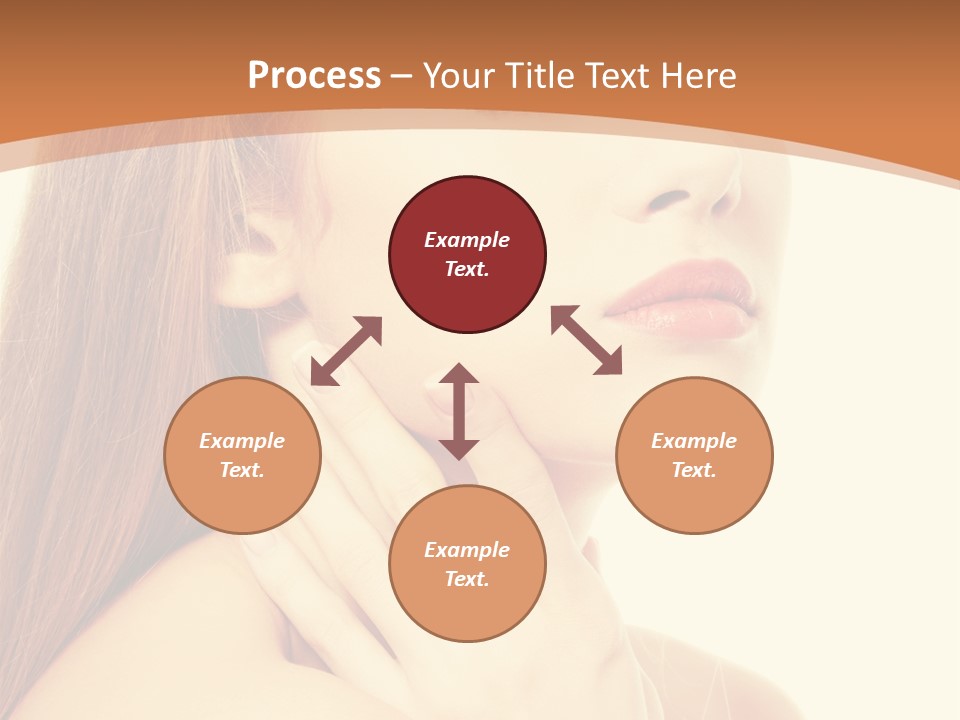 Process – Your Title Text Here

Example Text.

Example Text.

Example Text.

Example Text.